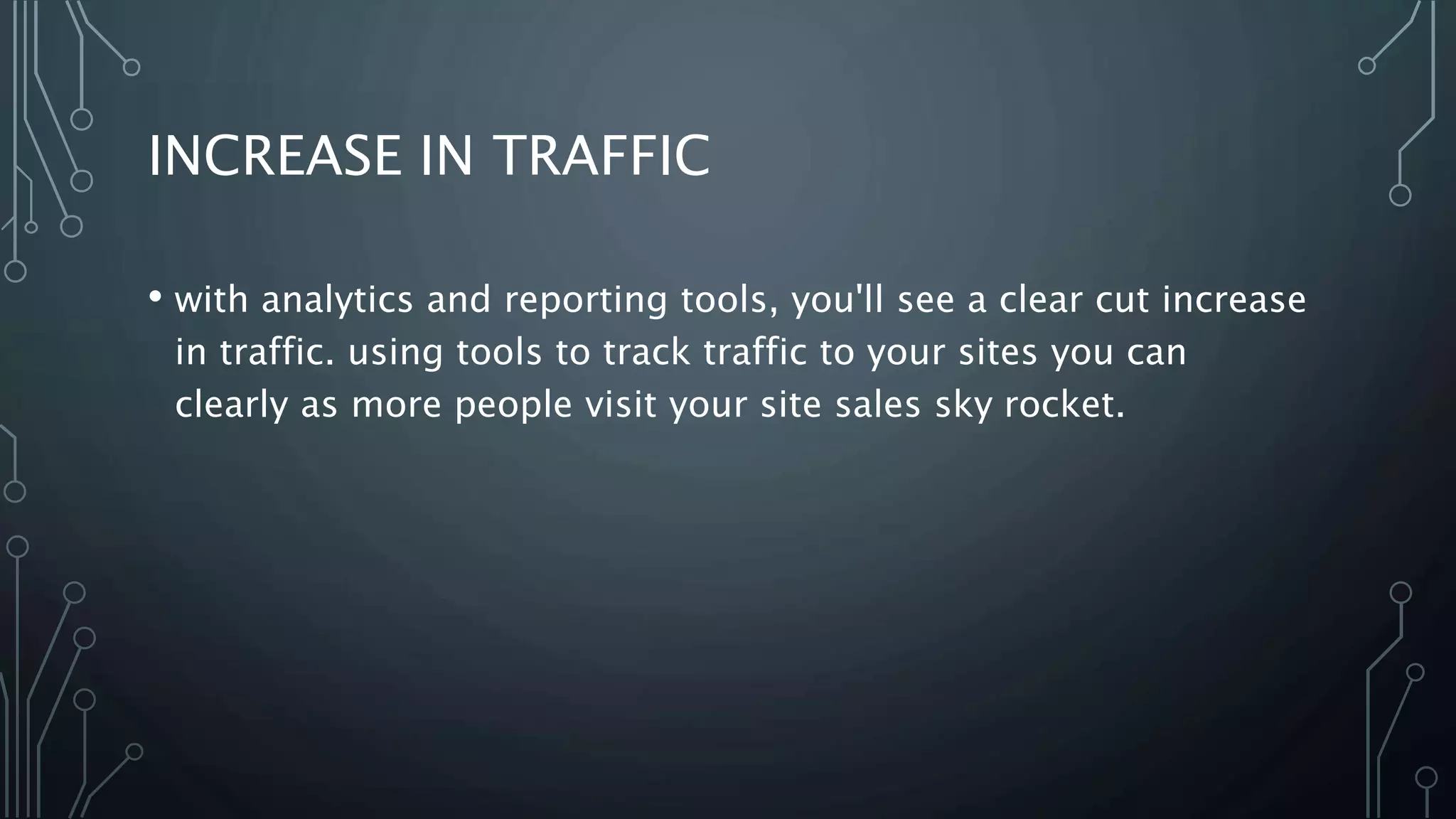 INCREASE IN TRAFFIC

• with analytics and reporting tools, you'll see a clear cut increase in traffic. using tools to track traffic to your sites you can clearly as more people visit your site sales sky rocket.